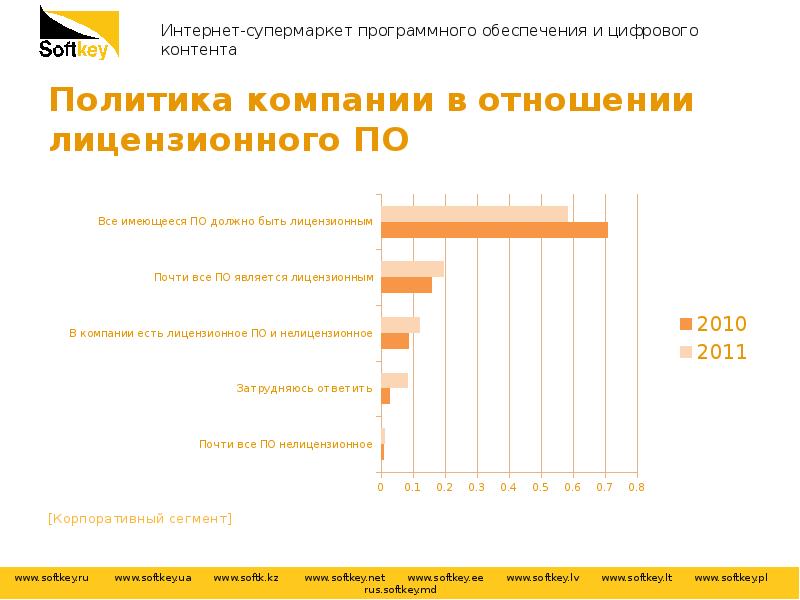 Softkey

Интернет-супермаркет программного обеспечения и цифрового контента

Политика компании в отношении лицензионного ПО

Все имеющееся ПО должно быть лицензионным

Почти все ПО является лицензионным

В компании есть лицензионное ПО и нелицензионное

Затрудняюсь ответить

Почти все ПО нелицензионное

0 0.1 0.2 0.3 0.4 0.5 0.6 0.7 0.8

2010
2011

[Корпоративный сегмент]

www.softkey.ru www.softkey.ua www.softk.kz www.softkey.net www.softkey.ee www.softkey.lv www.softkey.lt www.softkey.pl rus.softkey.md